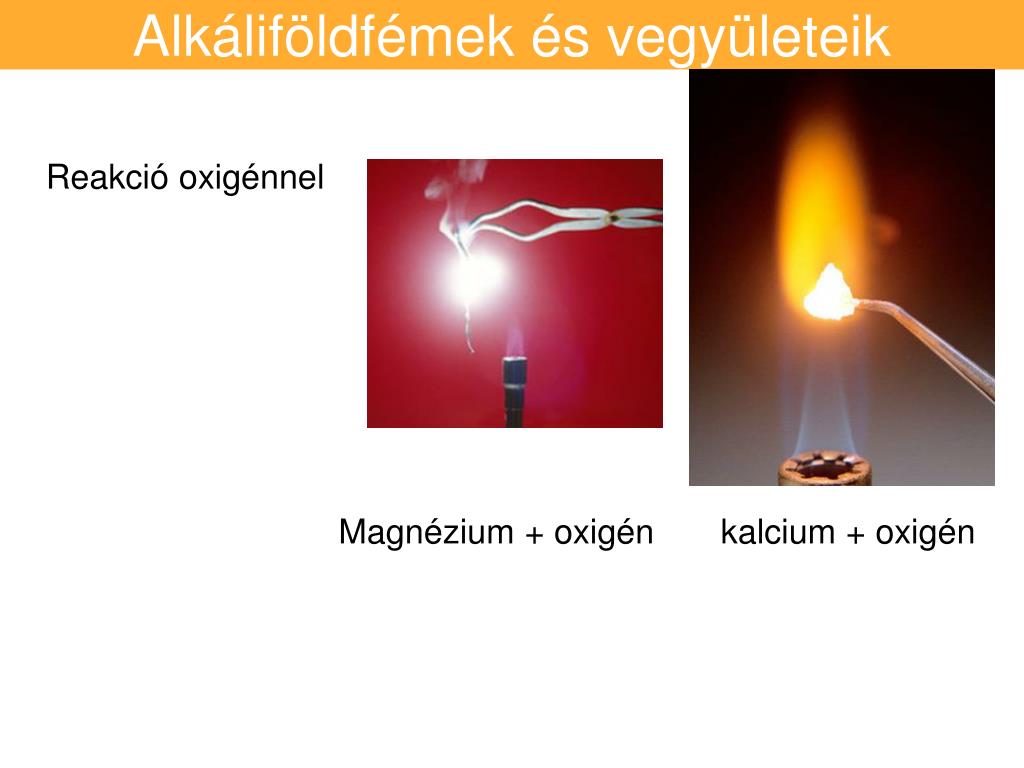 Alkáliföldfémek és vegyületeik

Reakció oxigénnel

Magnézium + oxigén

kalcium + oxigén